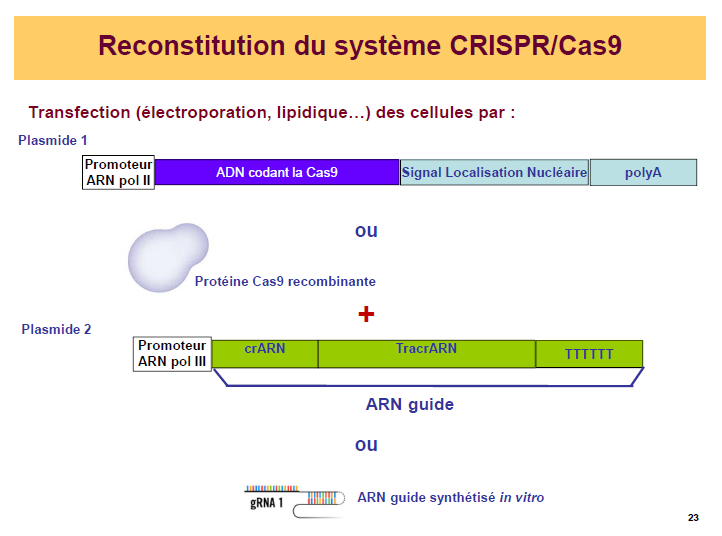 Reconstitution du système CRISPR/Cas9

Transfection (électroporation, lipidique…) des cellules par :

Plasmide 1

Promoteur ARN pol II

ADN codant la Cas9

Signal Localisation Nucléaire

polyA

ou

Protéine Cas9 recombinante

+

Plasmide 2

Promoteur ARN pol III

crARN

TracrARN

TTTTTT

ARN guide

ou

gRNA 1

ARN guide synthétisé in vitro

23